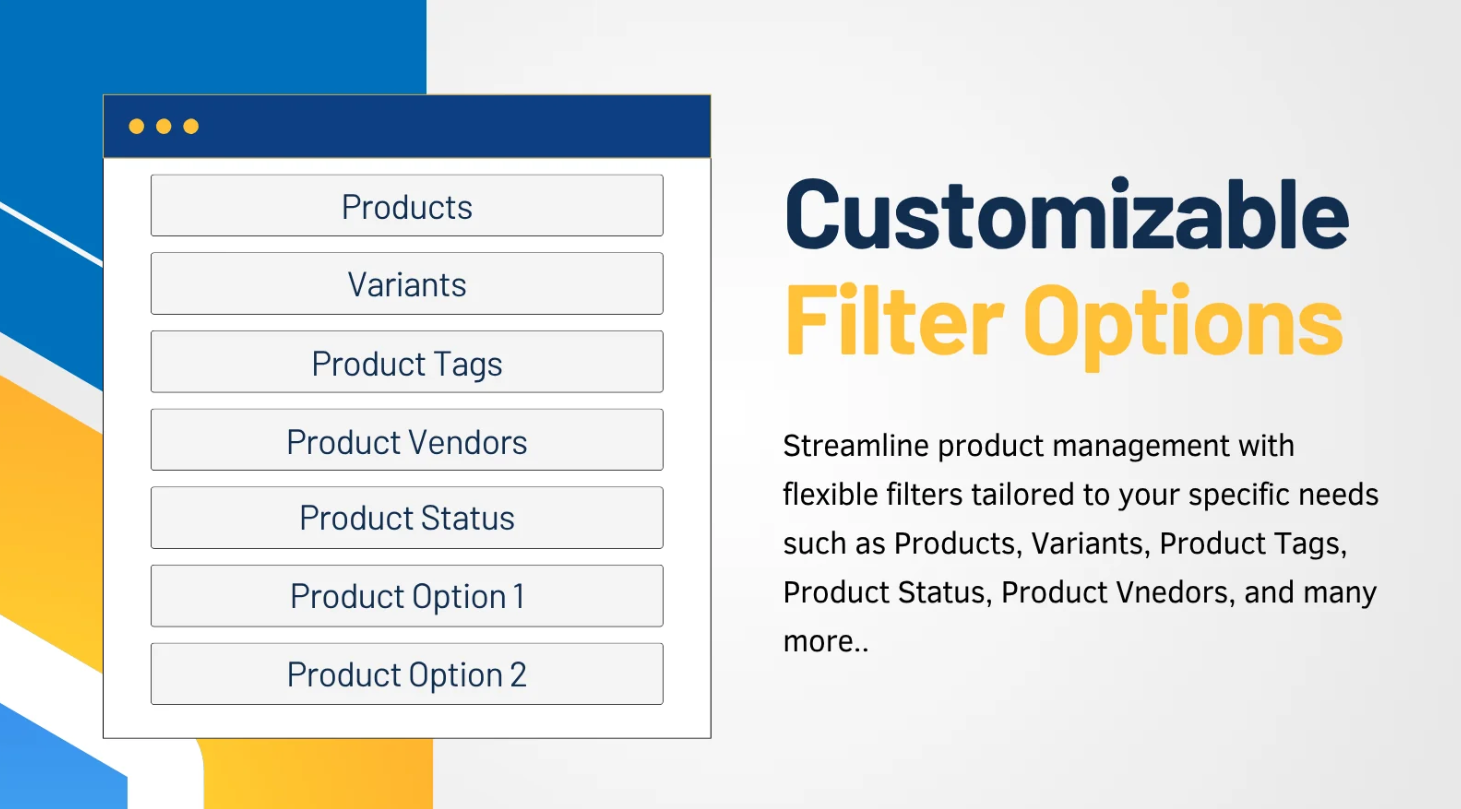 Products

Variants

Product Tags

Product Vendors

Product Status

Product Option 1

Product Option 2

Customizable
Filter Options

Streamline product management with flexible filters tailored to your specific needs such as Products, Variants, Product Tags, Product Status, Product Vnedors, and many more..